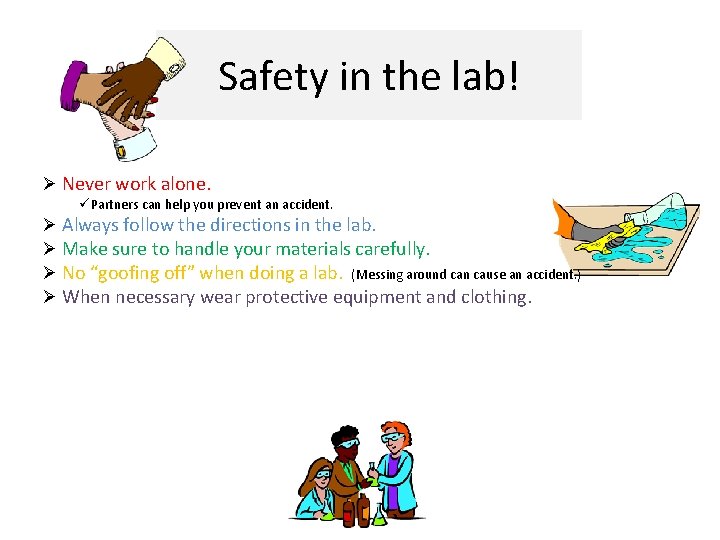 Safety in the lab!

➢ Never work alone.
✓ Partners can help you prevent an accident.
➢ Always follow the directions in the lab.
➢ Make sure to handle your materials carefully.
➢ No “goofing off” when doing a lab. (Messing around can cause an accident.)
➢ When necessary wear protective equipment and clothing.